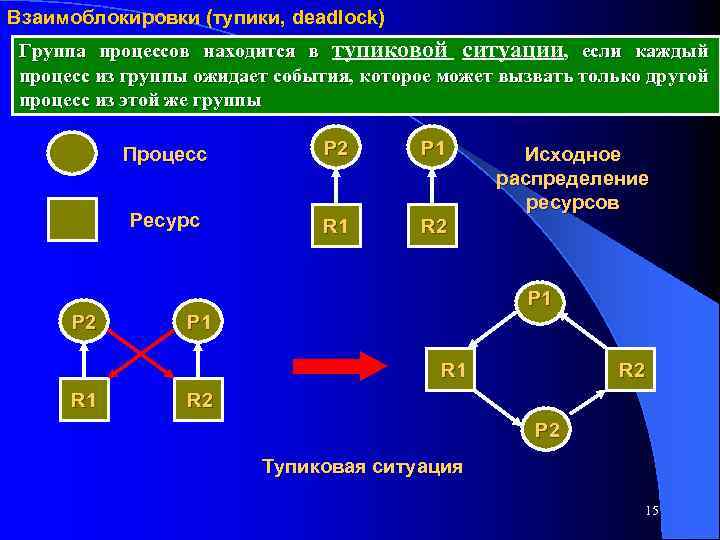 Взаимоблокировки (тупики, deadlock)

Группа процессов находится в тупиковой ситуации, если каждый процесс из группы ожидает события, которое может вызвать только другой процесс из этой же группы

Процесс

Ресурс

P2

P1

R1

R2

Исходное распределение ресурсов

P2

P1

R1

R2

P1

R1

R2

P2

Тупиковая ситуация

15